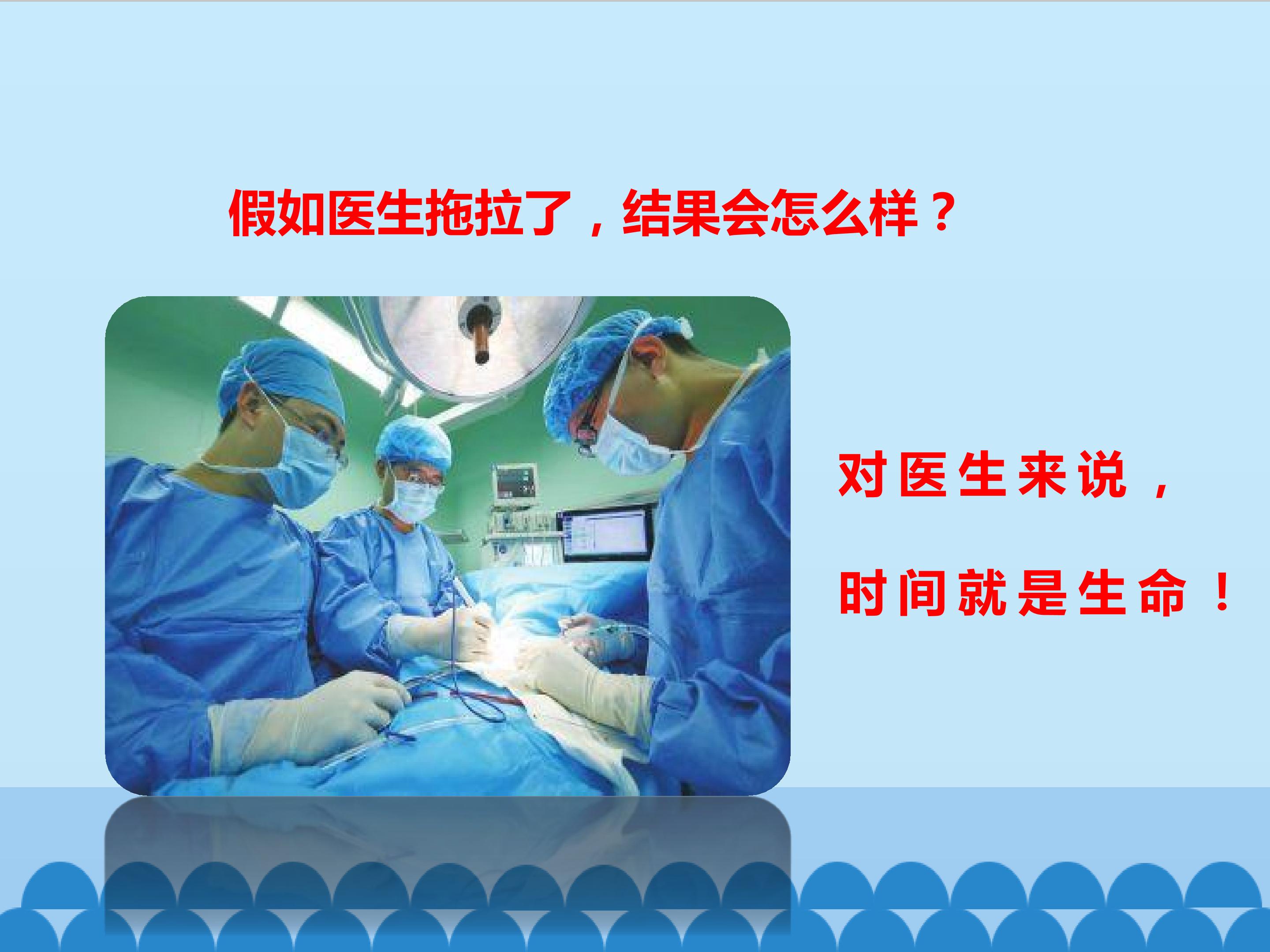 假如医生拖拉了，结果会怎么样？

对医生来说，

时间就是生命！